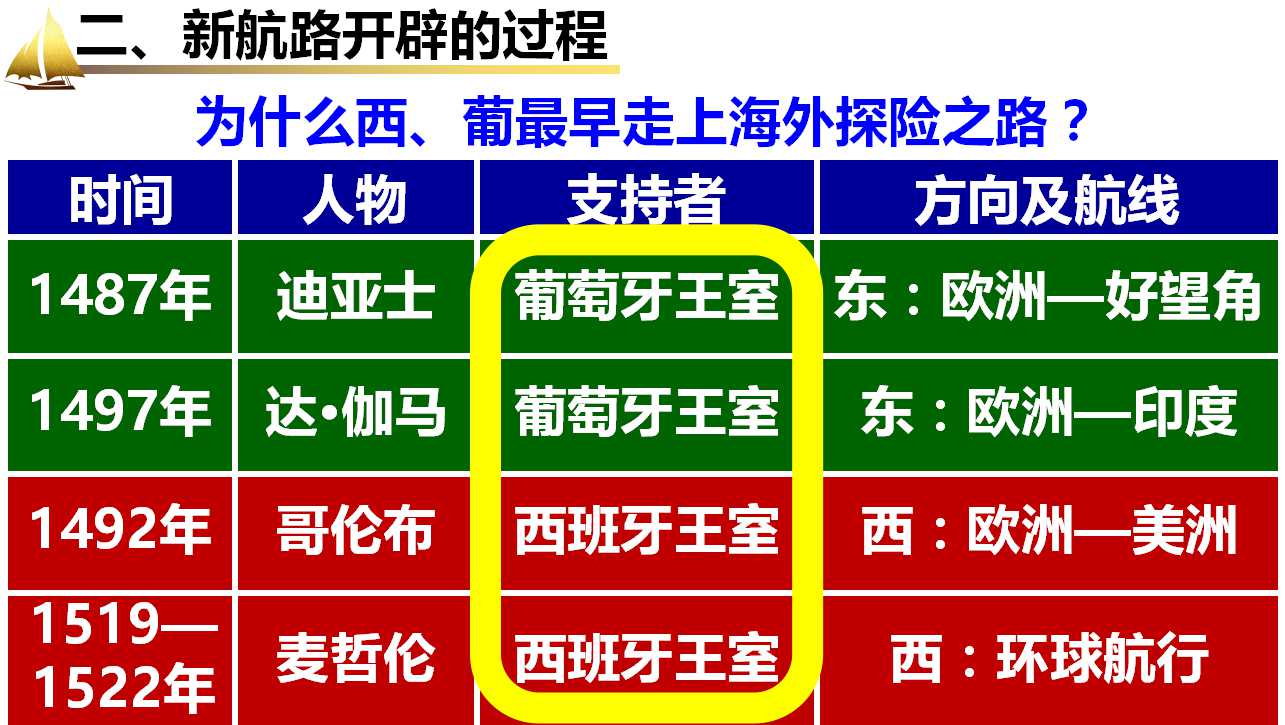 二、新航路开辟的过程

为什么西、葡最早走上海外探险之路？

| 时间 | 人物 | 支持者 | 方向及航线 |
|---|---|---|---|
| 1487年 | 迪亚士 | 葡萄牙王室 | 东：欧洲—好望角 |
| 1497年 | 达•伽马 | 葡萄牙王室 | 东：欧洲—印度 |
| 1492年 | 哥伦布 | 西班牙王室 | 西：欧洲—美洲 |
| 1519—1522年 | 麦哲伦 | 西班牙王室 | 西：环球航行 |